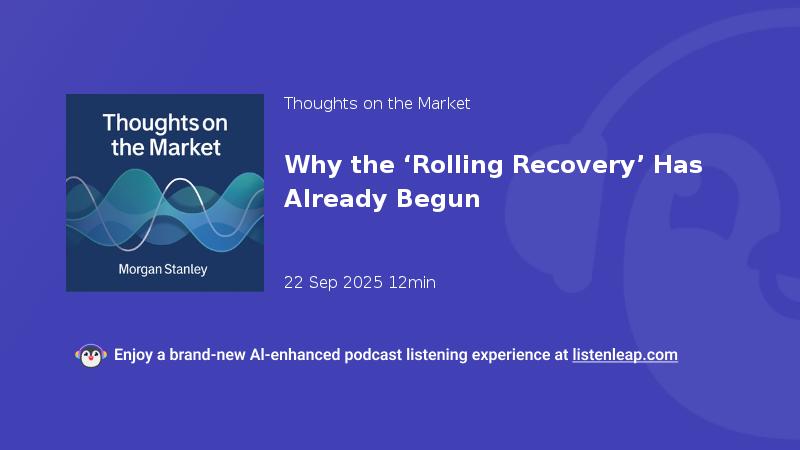 Thoughts on the Market

Morgan Stanley

Thoughts on the Market

Why the ‘Rolling Recovery’ Has Already Begun

22 Sep 2025 12min

Enjoy a brand-new AI-enhanced podcast listening experience at listenleap.com